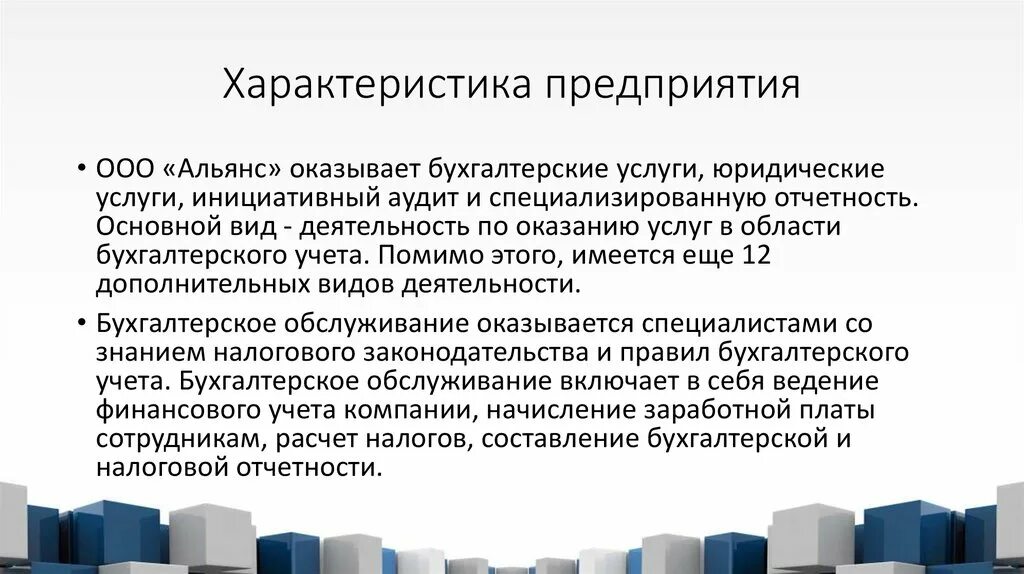 Характеристика предприятия

• ООО «Альянс» оказывает бухгалтерские услуги, юридические услуги, инициативный аудит и специализированную отчетность. Основной вид - деятельность по оказанию услуг в области бухгалтерского учета. Помимо этого, имеется еще 12 дополнительных видов деятельности.

• Бухгалтерское обслуживание оказывается специалистами со знанием налогового законодательства и правил бухгалтерского учета. Бухгалтерское обслуживание включает в себя ведение финансового учета компании, начисление заработной платы сотрудникам, расчет налогов, составление бухгалтерской и налоговой отчетности.